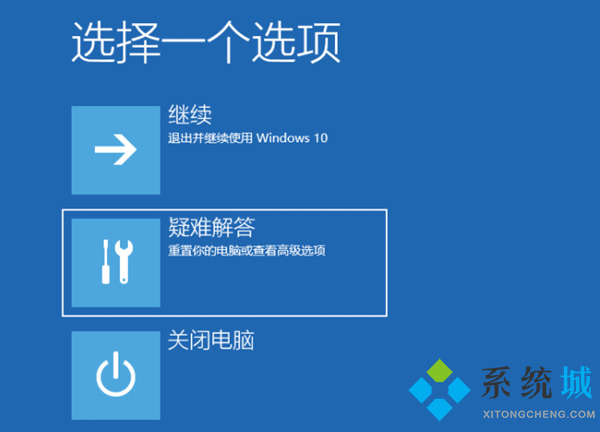 选择一个选项

继续
退出并继续使用 Windows 10

疑难解答
重置你的电脑或查看高级选项

关闭电脑

系统城
XITONGCHENG.COM